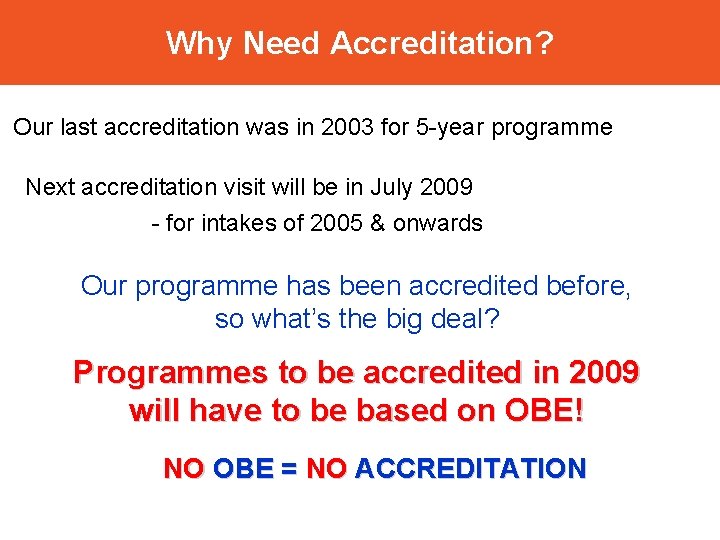 Why Need Accreditation?

Our last accreditation was in 2003 for 5-year programme

Next accreditation visit will be in July 2009
- for intakes of 2005 & onwards

Our programme has been accredited before, so what's the big deal?

Programmes to be accredited in 2009 will have to be based on OBE!

NO OBE = NO ACCREDITATION